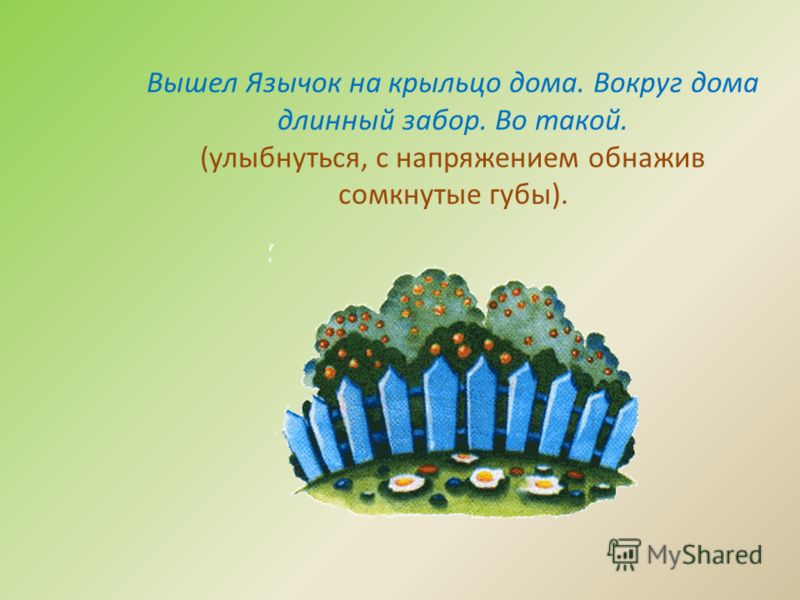 Вышел Язычок на крыльцо дома. Вокруг дома длинный забор. Во такой.
(улыбнуться, с напряжением обнажив сомкнутые губы).

MyShared